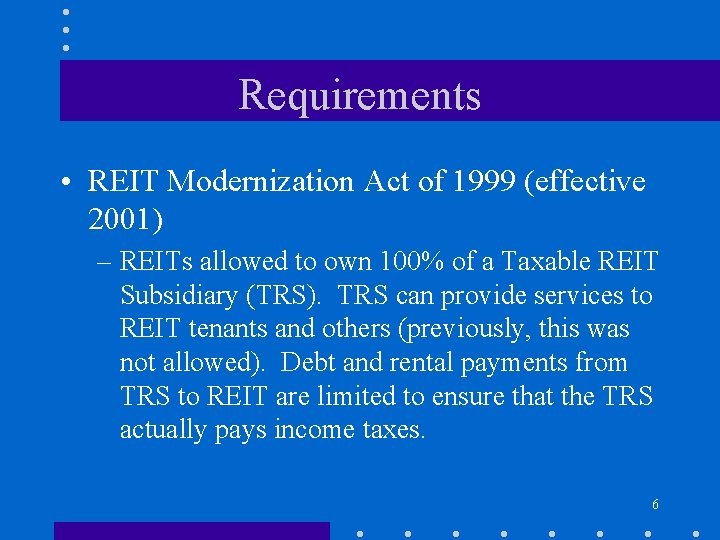 Requirements

• REIT Modernization Act of 1999 (effective 2001)

– REITs allowed to own 100% of a Taxable REIT Subsidiary (TRS). TRS can provide services to REIT tenants and others (previously, this was not allowed). Debt and rental payments from TRS to REIT are limited to ensure that the TRS actually pays income taxes.

6